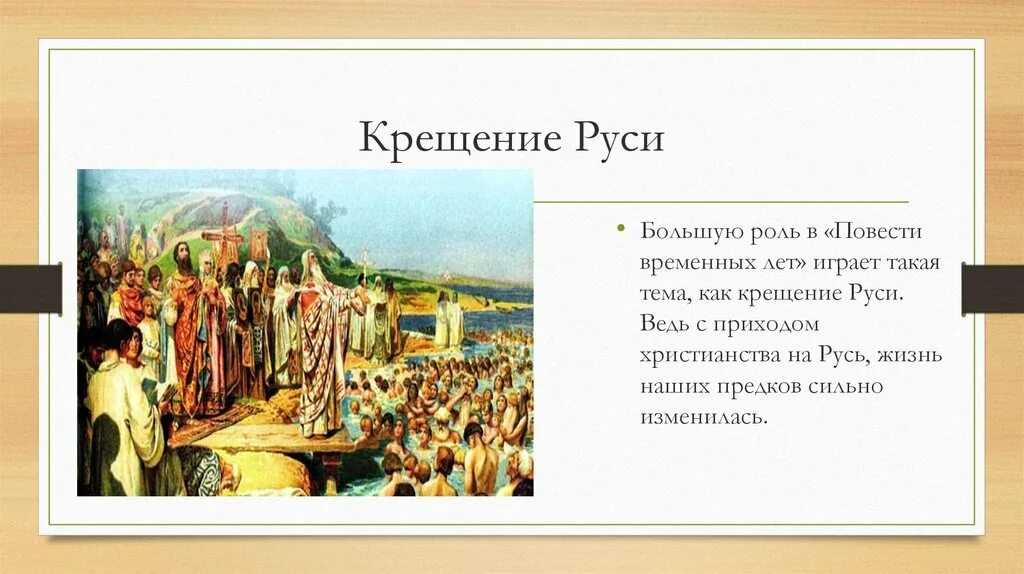 Крещение Руси

• Большую роль в «Повести временных лет» играет такая тема, как крещение Руси. Ведь с приходом христианства на Русь, жизнь наших предков сильно изменилась.